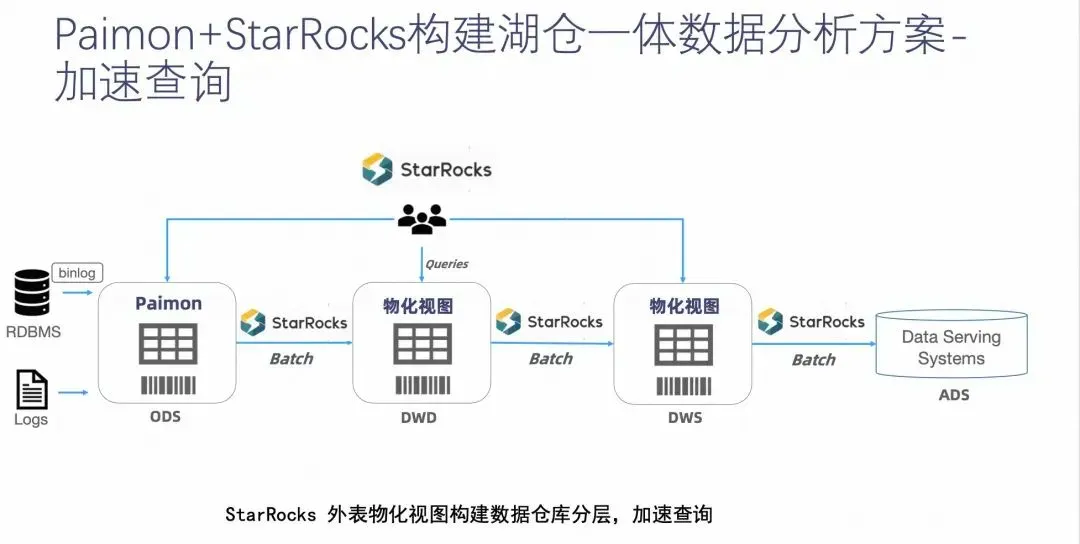 Paimon+StarRocks构建湖仓一体数据分析方案-加速查询

StarRocks

Queries

binlog

RDBMS

Logs

Paimon

ODS

StarRocks

Batch

物化视图

DWD

StarRocks

Batch

物化视图

DWS

StarRocks

Batch

Data Serving Systems

ADS

StarRocks 外表物化视图构建数据仓库分层，加速查询